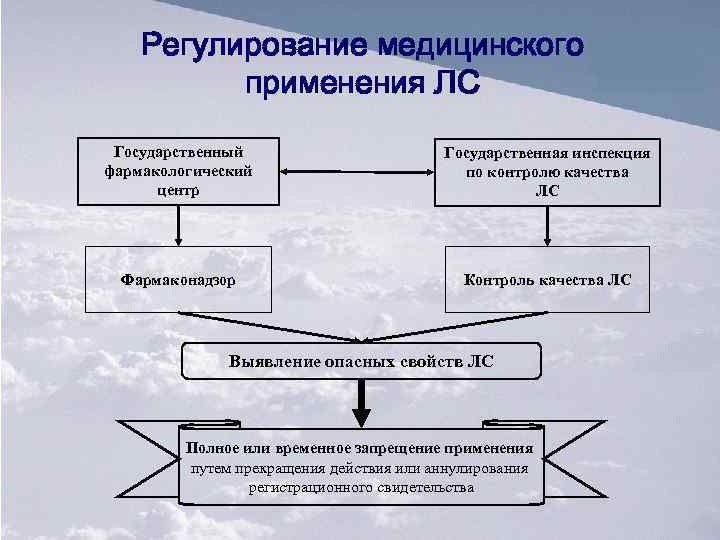 Регулирование медицинского применения ЛС

Государственный фармакологический центр

Государственная инспекция по контролю качества ЛС

Фармаконадзор

Контроль качества ЛС

Выявление опасных свойств ЛС

Полное или временное запрещение применения путем прекращения действия или аннулирования регистрационного свидетельства